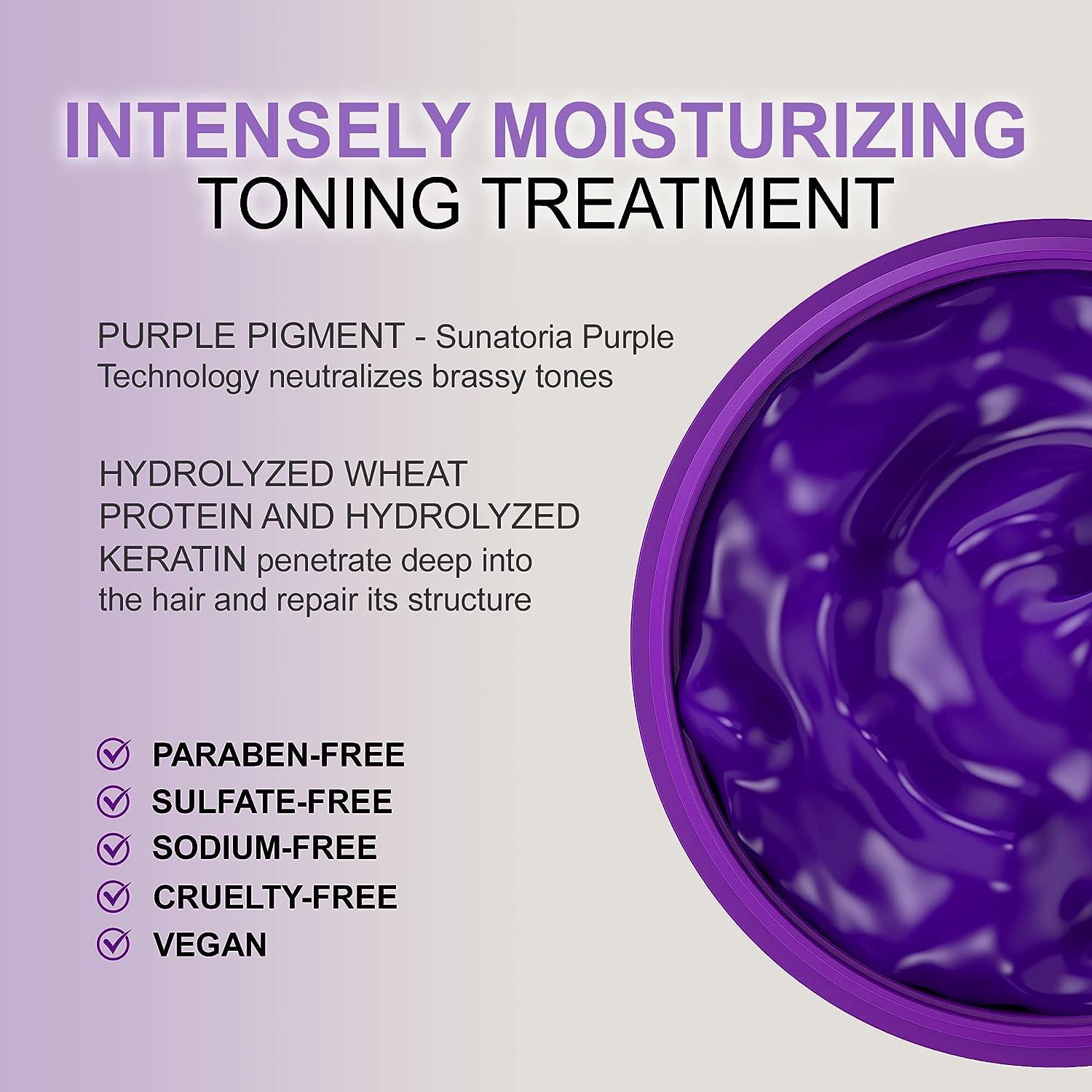 INTENSELY MOISTURIZING
TONING TREATMENT

PURPLE PIGMENT - Sunatoria Purple Technology neutralizes brassy tones

HYDROLYZED WHEAT PROTEIN AND HYDROLYZED KERATIN penetrate deep into the hair and repair its structure

PARABEN-FREE
SULFATE-FREE
SODIUM-FREE
CRUELTY-FREE
VEGAN